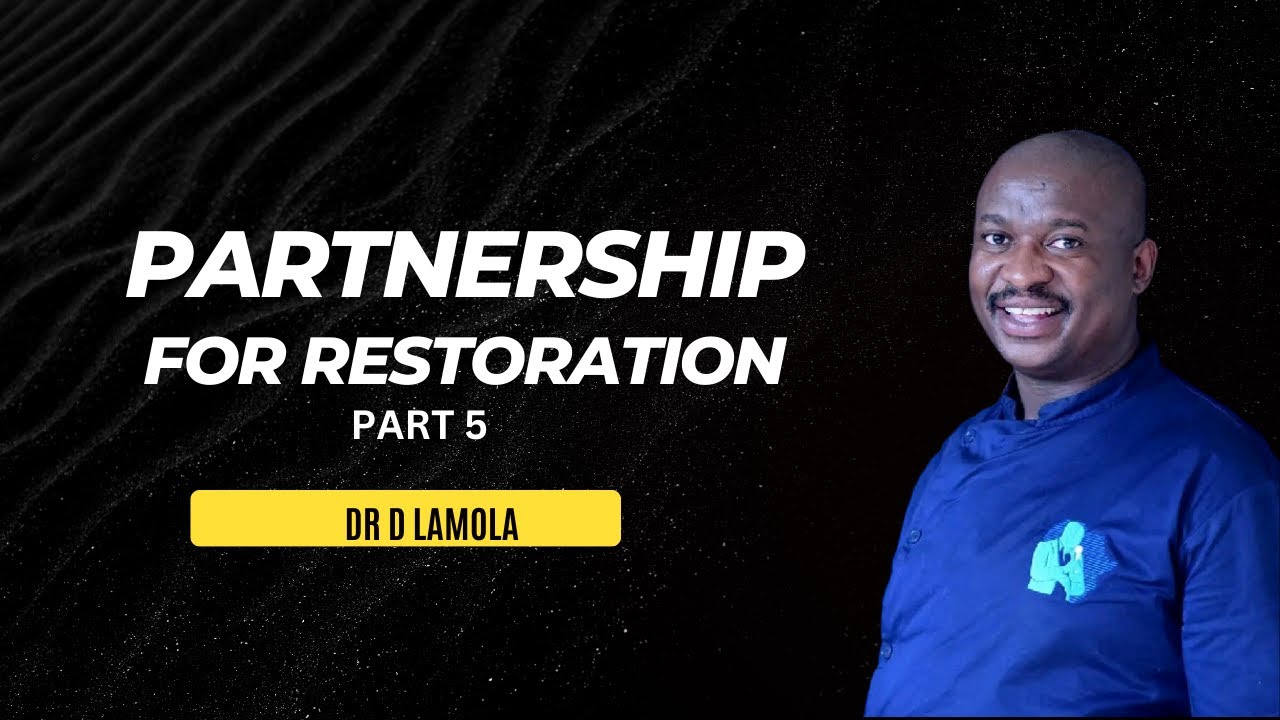 PARTNERSHIP
FOR RESTORATION
PART 5

DR D LAMOLA